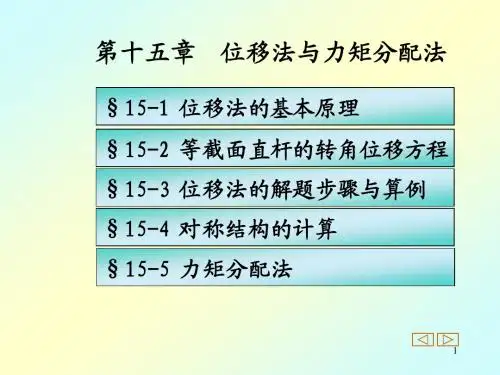 第十五章 位移法与力矩分配法

§15-1 位移法的基本原理

§15-2 等截面直杆的转角位移方程

§15-3 位移法的解题步骤与算例

§15-4 对称结构的计算

§15-5 力矩分配法

1